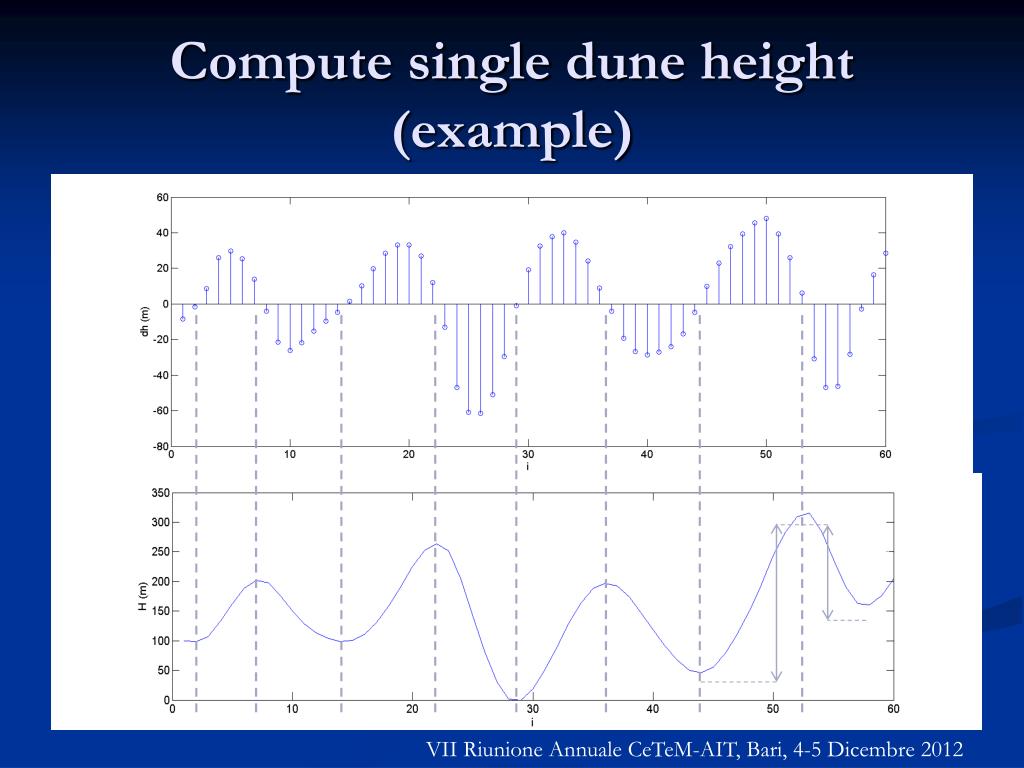 Compute single dune height (example)

60
40
20
0
-20
-40
-60
-80
dh (m)
0
10
20
30
40
50
60
i

350
300
250
200
150
100
50
0
H (m)
0
10
20
30
40
50
60
i

VII Riunione Annuale CeTeM-AIT, Bari, 4-5 Dicembre 2012